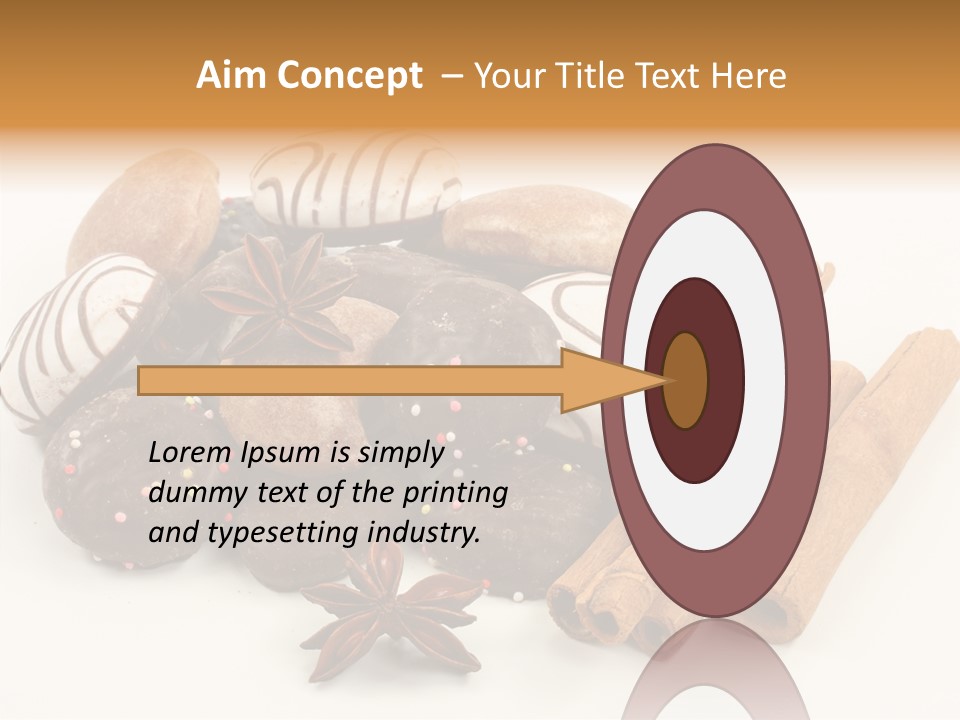 Aim Concept – Your Title Text Here

Lorem Ipsum is simply dummy text of the printing and typesetting industry.